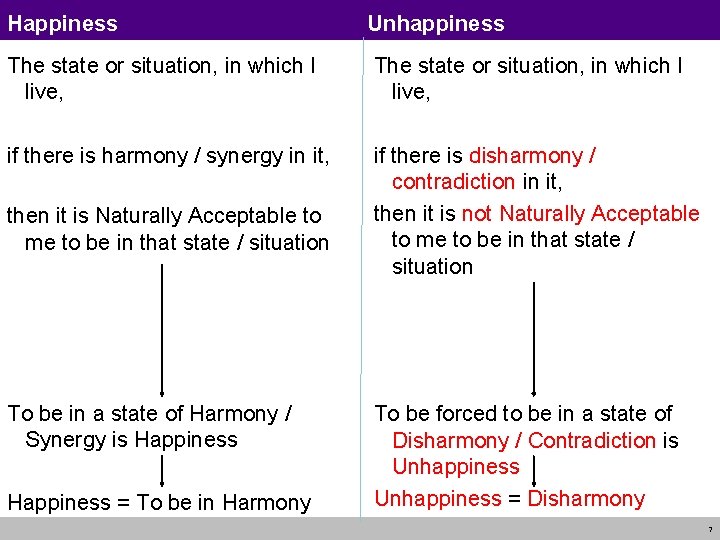 Happiness

The state or situation, in which I live,

if there is harmony / synergy in it,

then it is Naturally Acceptable to me to be in that state / situation

To be in a state of Harmony / Synergy is Happiness

Happiness = To be in Harmony

Unhappiness

The state or situation, in which I live,

if there is disharmony / contradiction in it,

then it is not Naturally Acceptable to me to be in that state / situation

To be forced to be in a state of Disharmony / Contradiction is Unhappiness

Unhappiness = Disharmony

7